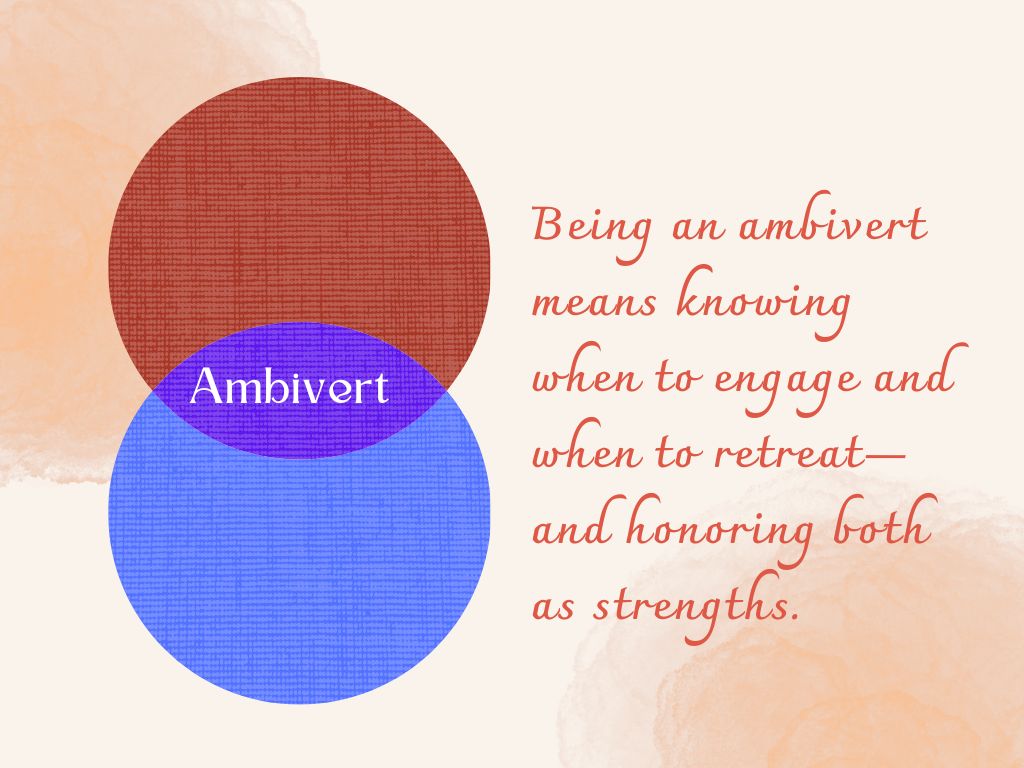 Ambivert

Being an ambivert means knowing when to engage and when to retreat—and honoring both as strengths.